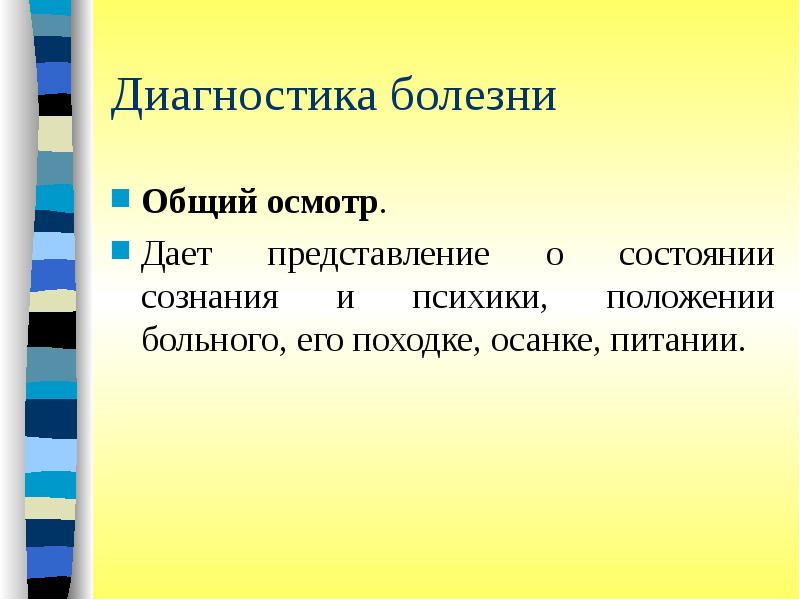 Диагностика болезни

Общий осмотр.

Дает представление о состоянии сознания и психики, положении больного, его походке, осанке, питании.